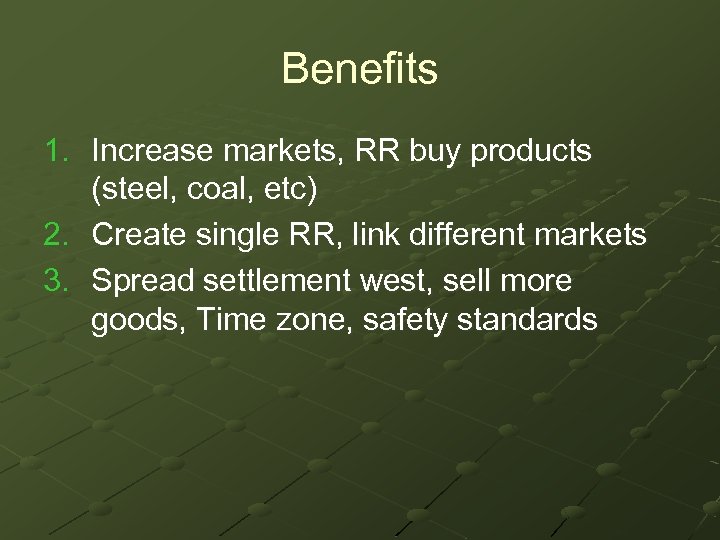 Benefits

1. Increase markets, RR buy products (steel, coal, etc)
2. Create single RR, link different markets
3. Spread settlement west, sell more goods, Time zone, safety standards